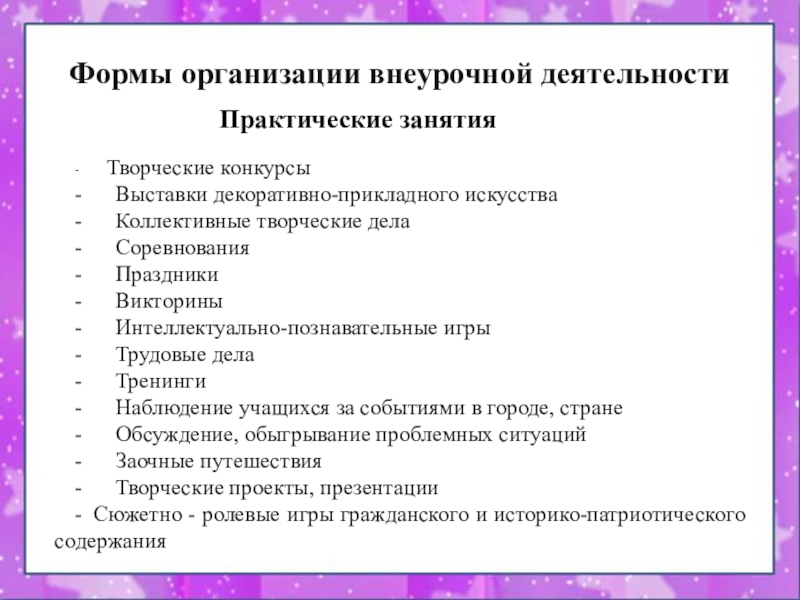 Формы организации внеурочной деятельности

Практические занятия

- Творческие конкурсы
- Выставки декоративно-прикладного искусства
- Коллективные творческие дела
- Соревнования
- Праздники
- Викторины
- Интеллектуально-познавательные игры
- Трудовые дела
- Тренинги
- Наблюдение учащихся за событиями в городе, стране
- Обсуждение, обыгрывание проблемных ситуаций
- Заочные путешествия
- Творческие проекты, презентации
- Сюжетно - ролевые игры гражданского и историко-патриотического содержания